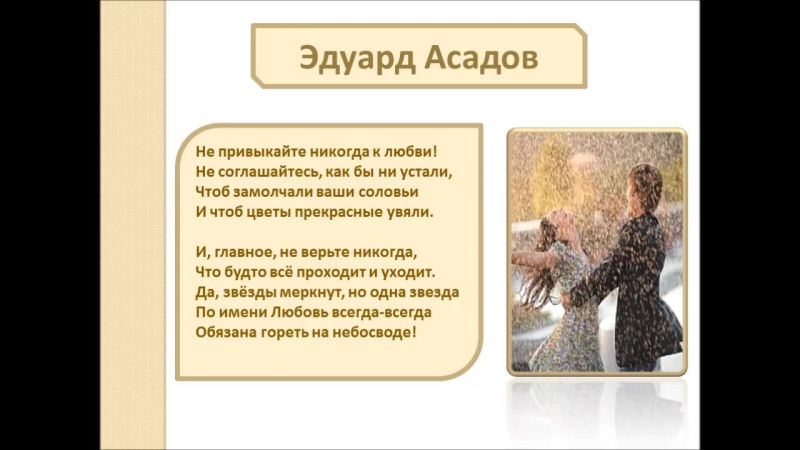 Эдуард Асадов

Не привыкайте никогда к любви!
Не соглашайтесь, как бы ни устали,
Чтоб замолчали ваши соловьи
И чтоб цветы прекрасные увяли.

И, главное, не верьте никогда,
Что будто всё проходит и уходит.
Да, звёзды меркнут, но одна звезда
По имени Любовь всегда-всегда
Обязана гореть на небосводе!